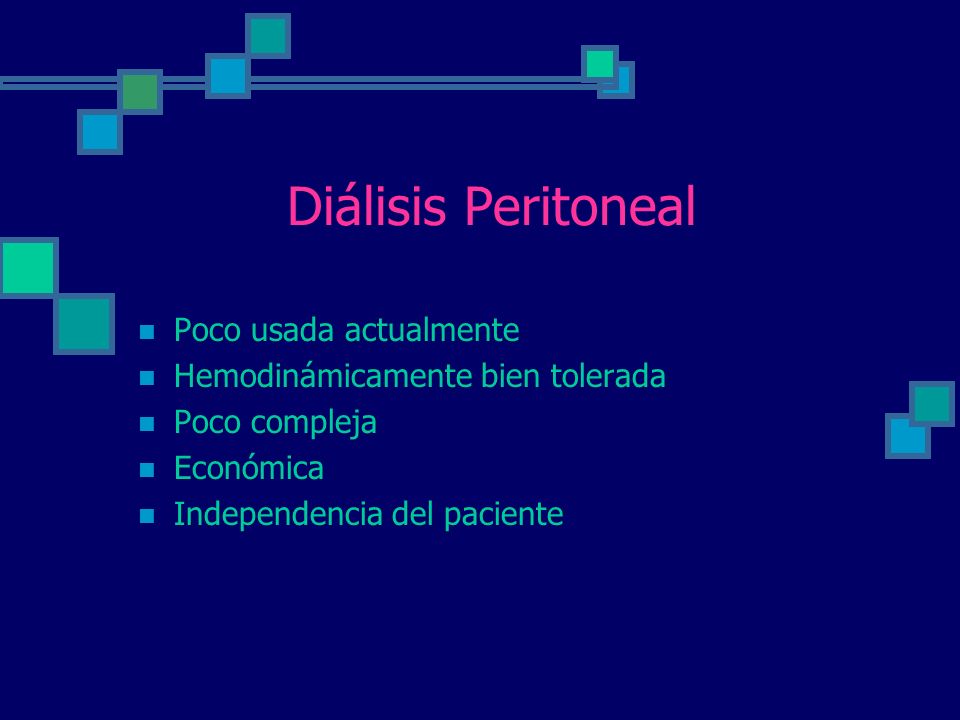 Diálisis Peritoneal

- Poco usada actualmente
- Hemodinámicamente bien tolerada
- Poco compleja
- Económica
- Independencia del paciente